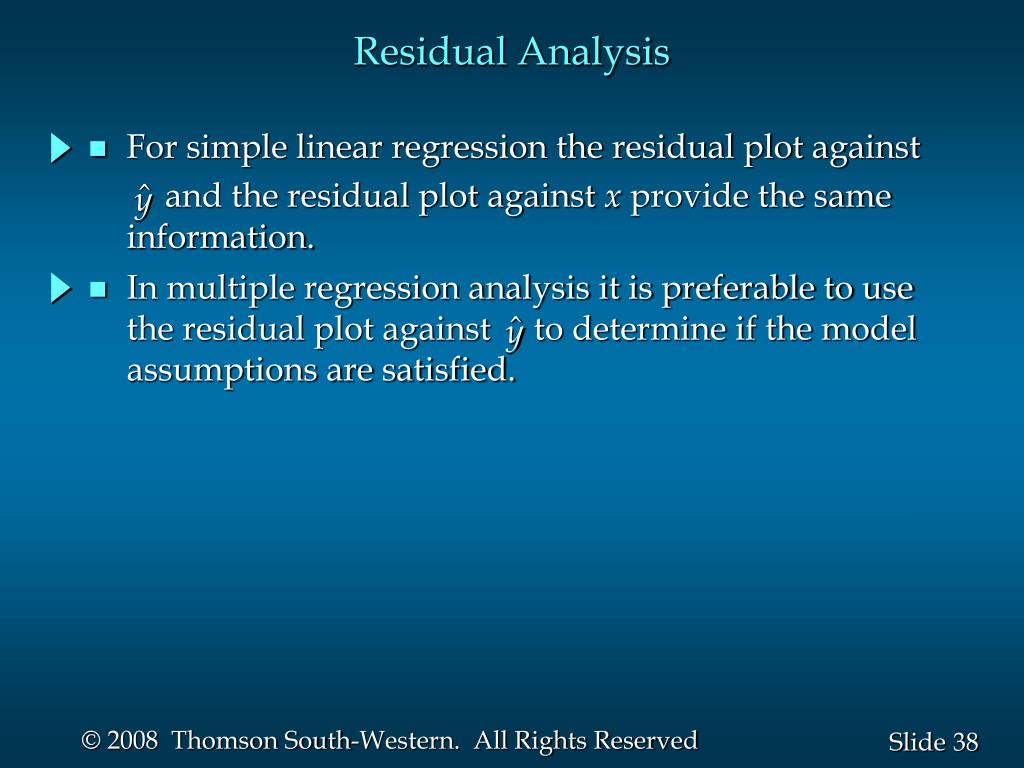 Residual Analysis

For simple linear regression the residual plot against $\hat{y}$ and the residual plot against $x$ provide the same information.

In multiple regression analysis it is preferable to use the residual plot against $\hat{y}$ to determine if the model assumptions are satisfied.

© 2008 Thomson South-Western. All Rights Reserved

Slide 38